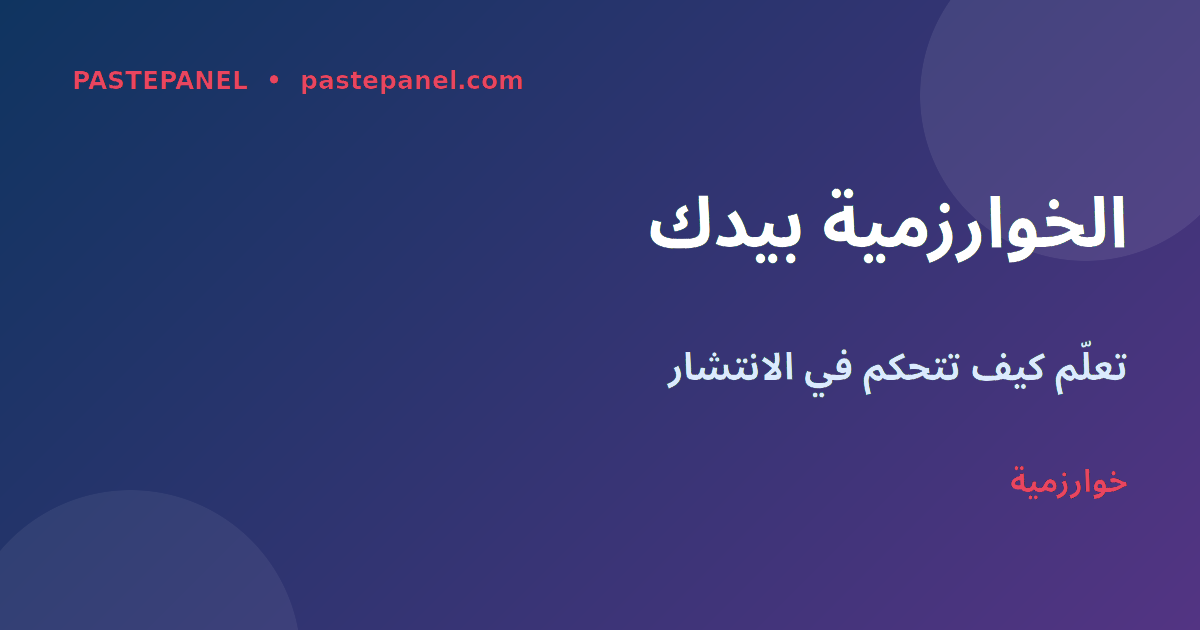 PASTEPANEL • pastepanel.com

الخوارزمية بيدك

تعلّم كيف تتحكم في الانتشار

خوارزمية